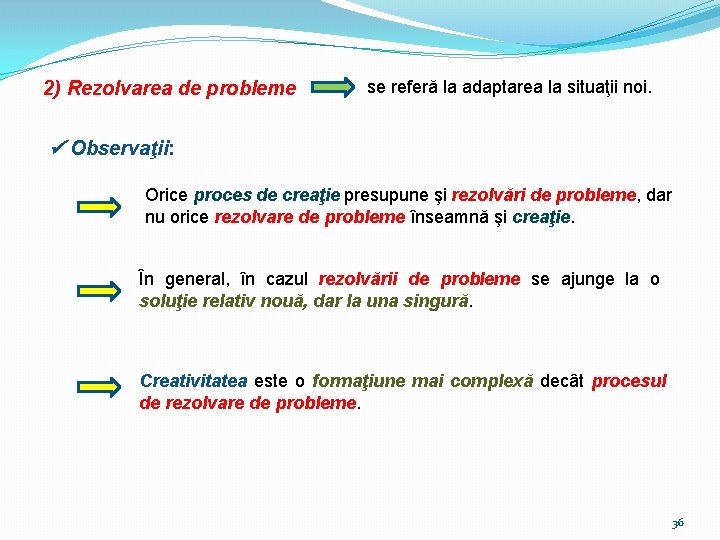 2) Rezolvarea de probleme

se referă la adaptarea la situaţii noi.

✓Observaţii:

Orice proces de creaţie presupune şi rezolvări de probleme, dar nu orice rezolvare de probleme înseamnă şi creaţie.

În general, în cazul rezolvării de probleme se ajunge la o soluţie relativ nouă, dar la una singură.

Creativitatea este o formaţiune mai complexă decât procesul de rezolvare de probleme.

36